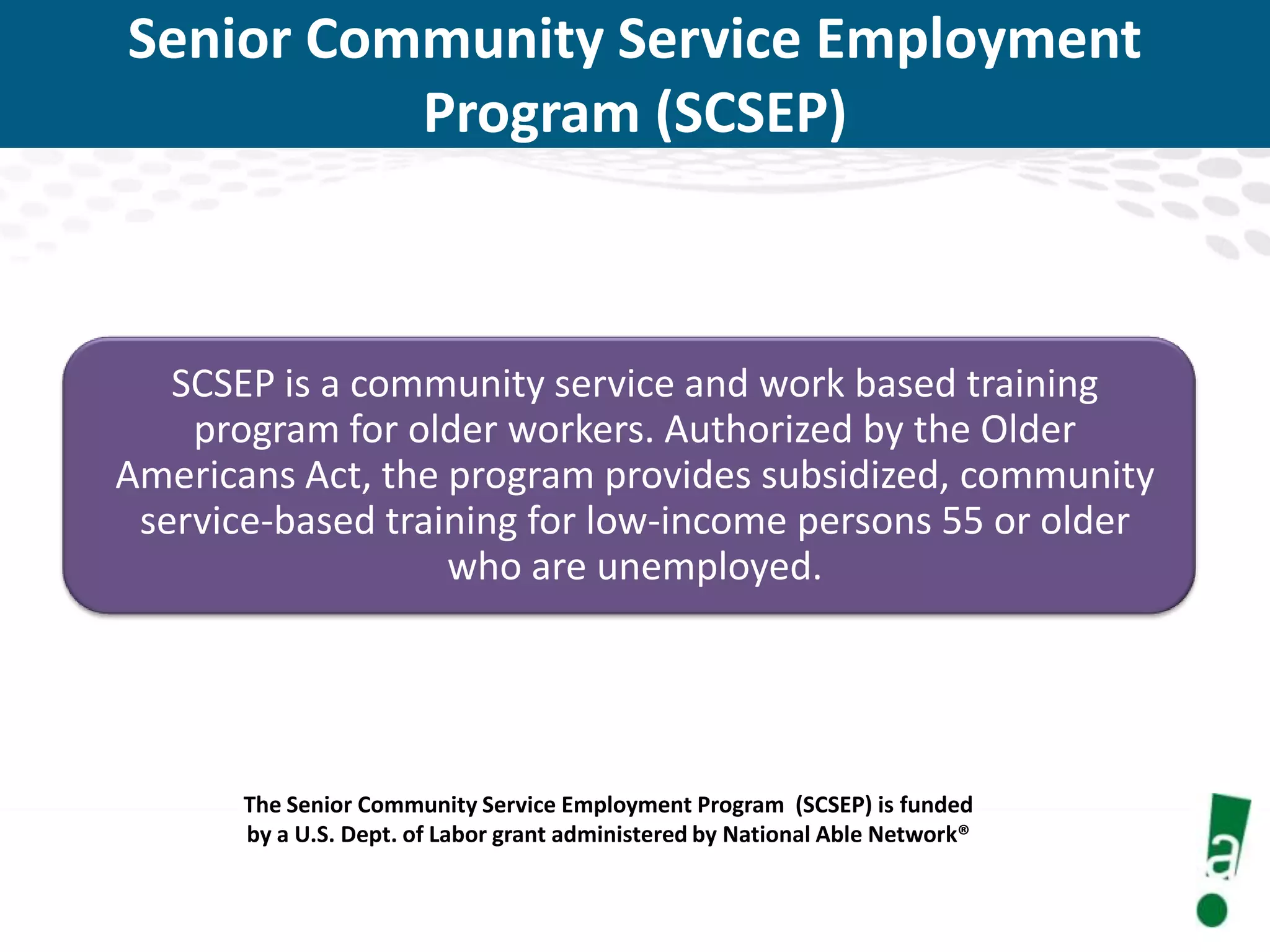 Senior Community Service Employment Program (SCSEP)

SCSEP is a community service and work based training program for older workers. Authorized by the Older Americans Act, the program provides subsidized, community service-based training for low-income persons 55 or older who are unemployed.

The Senior Community Service Employment Program (SCSEP) is funded by a U.S. Dept. of Labor grant administered by National Able Network®

a